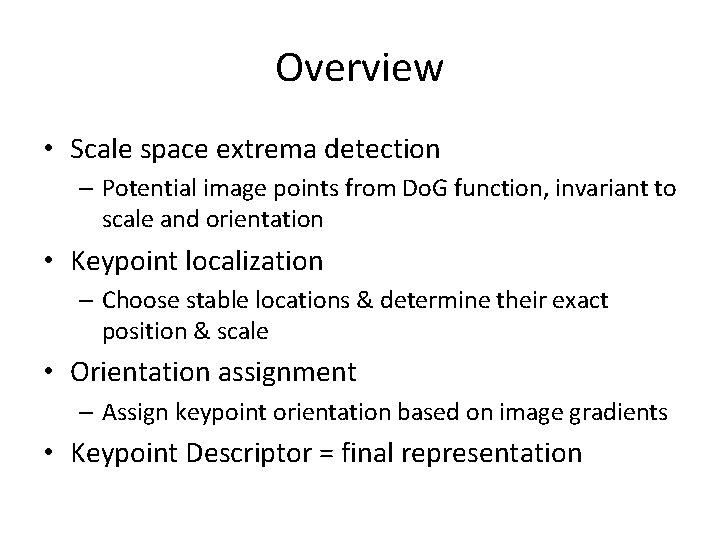 Overview

• Scale space extrema detection
  – Potential image points from DoG function, invariant to scale and orientation
• Keypoint localization
  – Choose stable locations & determine their exact position & scale
• Orientation assignment
  – Assign keypoint orientation based on image gradients
• Keypoint Descriptor = final representation